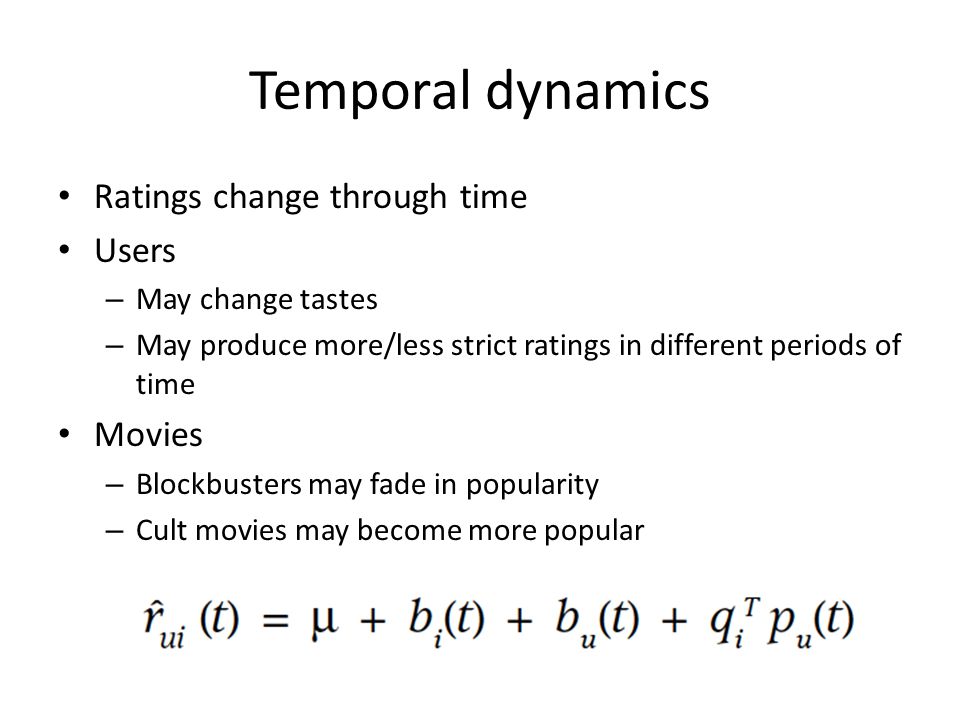 Temporal dynamics

• Ratings change through time
• Users
– May change tastes
– May produce more/less strict ratings in different periods of time
• Movies
– Blockbusters may fade in popularity
– Cult movies may become more popular

$\hat{r}_{ui}(t) = \mu + b_i(t) + b_u(t) + q_i^T p_u(t)$